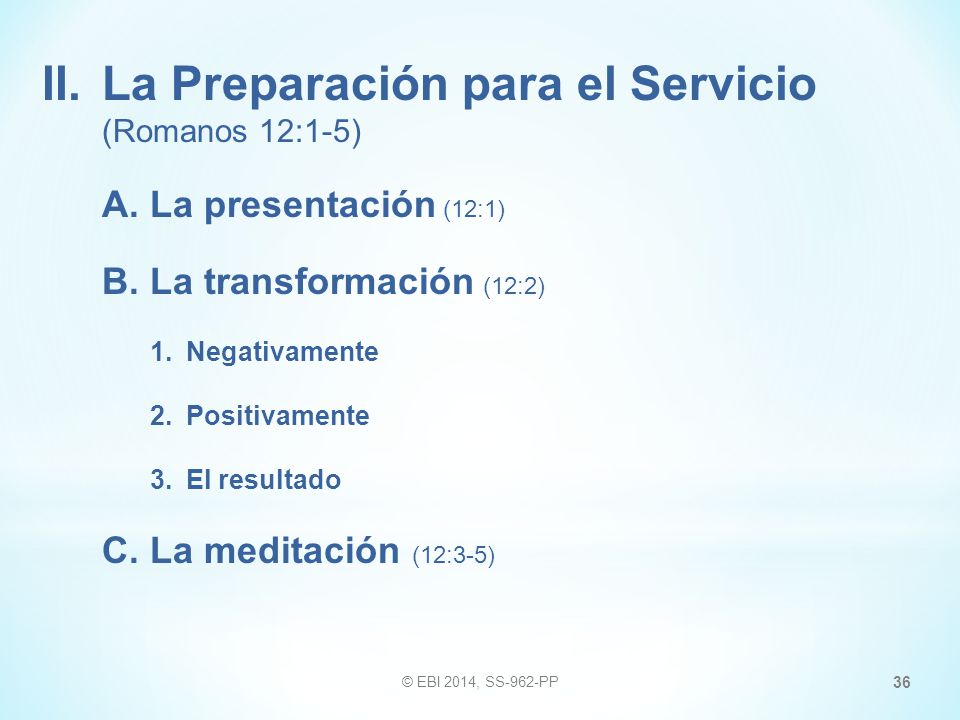 II. La Preparación para el Servicio (Romanos 12:1-5)

A. La presentación (12:1)

B. La transformación (12:2)

1. Negativamente

2. Positivamente

3. El resultado

C. La meditación (12:3-5)

© EBI 2014, SS-962-PP

36